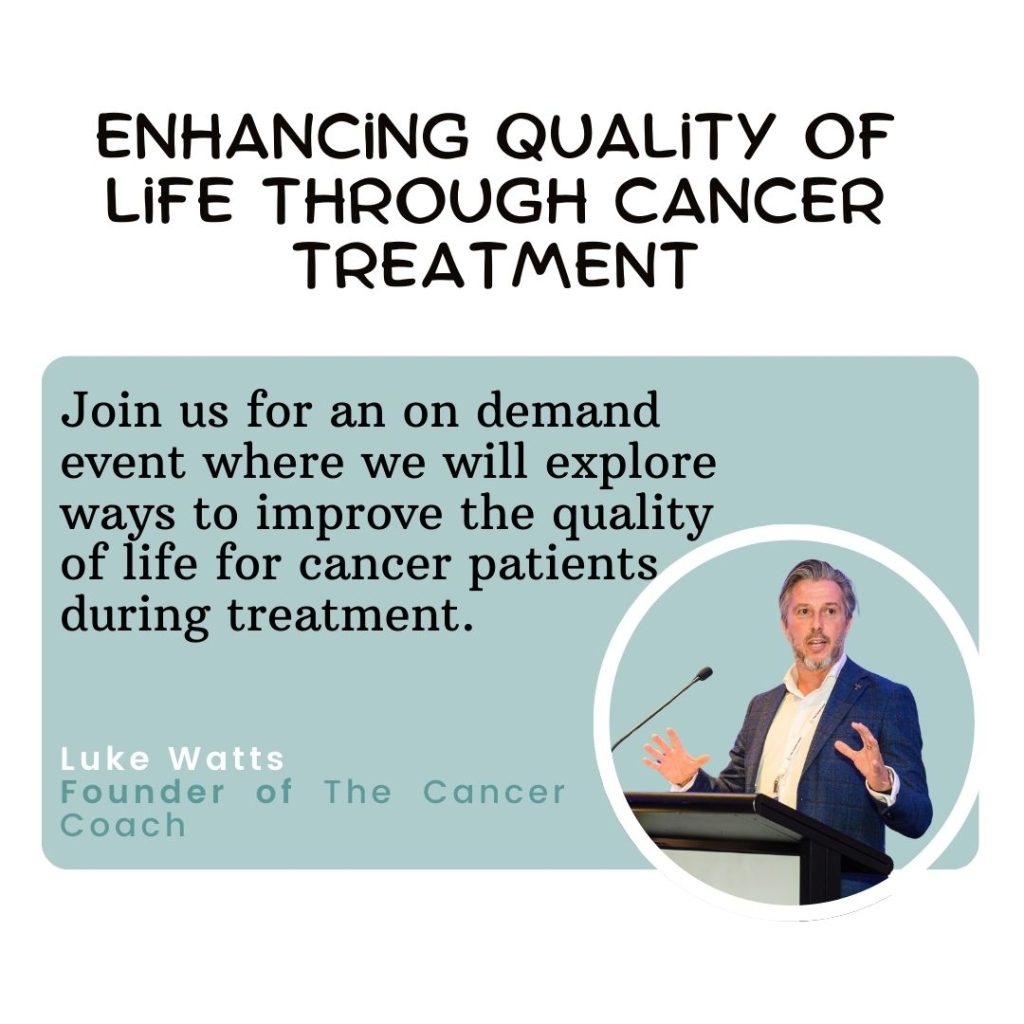 ENHANCiNG QUALiTY OF LiFE THROUGH CANCER TREATMENT

Join us for an on demand event where we will explore ways to improve the quality of life for cancer patients during treatment.

Luke Watts
Founder of The Cancer Coach